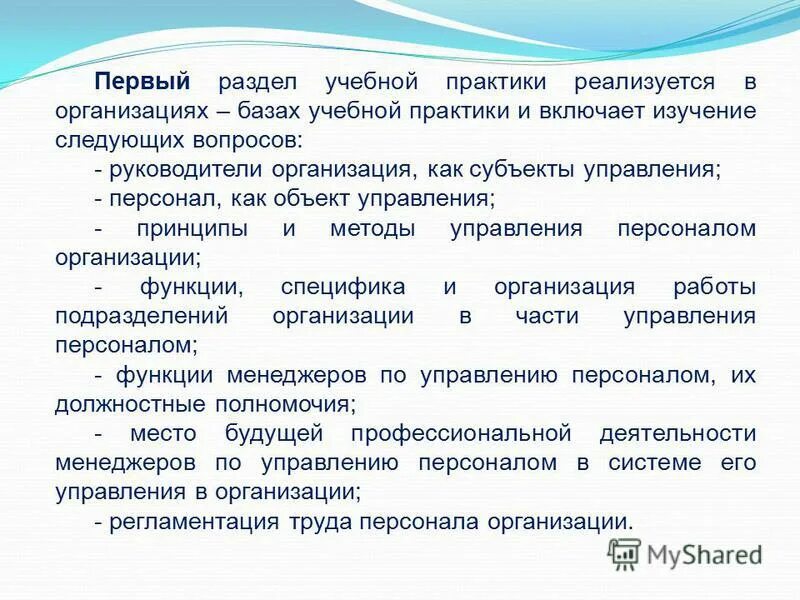 Первый раздел учебной практики реализуется в организациях – базах учебной практики и включает изучение следующих вопросов:

- руководители организация, как субъекты управления;

- персонал, как объект управления;

- принципы и методы управления персоналом организации;

- функции, специфика и организация работы подразделений организации в части управления персоналом;

- функции менеджеров по управлению персоналом, их должностные полномочия;

- место будущей профессиональной деятельности менеджеров по управлению персоналом в системе его управления в организации;

- регламентация труда персонала организации.

MyShared